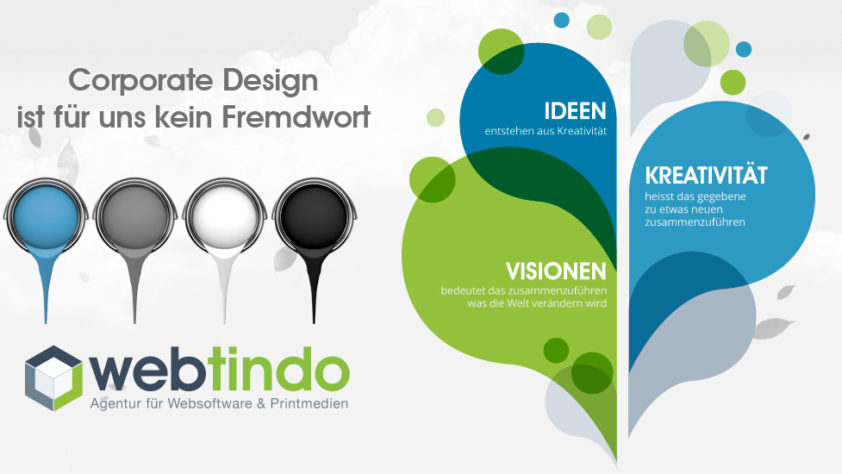 Corporate Design
ist für uns kein Fremdwort

webtindo
Agentur für Websoftware & Printmedien

IDEEN
entstehen aus Kreativität

KREATIVITÄT
heisst das gegebene zu etwas neuen zusammenzuführen

VISIONEN
bedeutet das zusammenzuführen was die Welt verändern wird